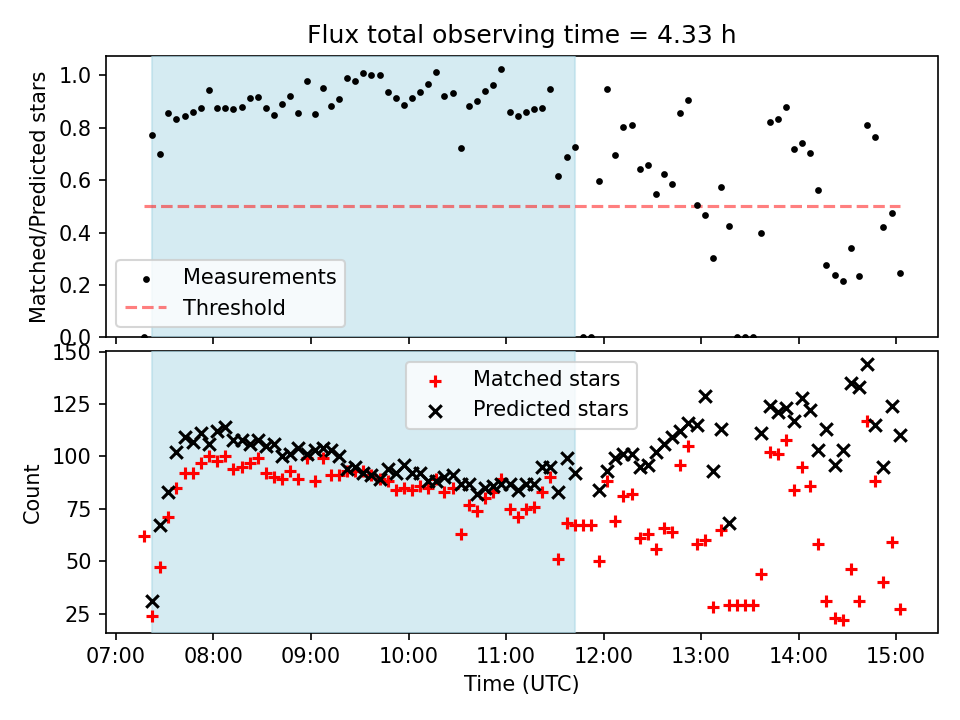 Flux total observing time = 4.33 h

Matched/Predicted stars

1.0
0.8
0.6
0.4
0.2
0.0

Measurements
Threshold

Count

150
125
100
75
50
25

Matched stars
Predicted stars

07:00 08:00 09:00 10:00 11:00 12:00 13:00 14:00 15:00

Time (UTC)